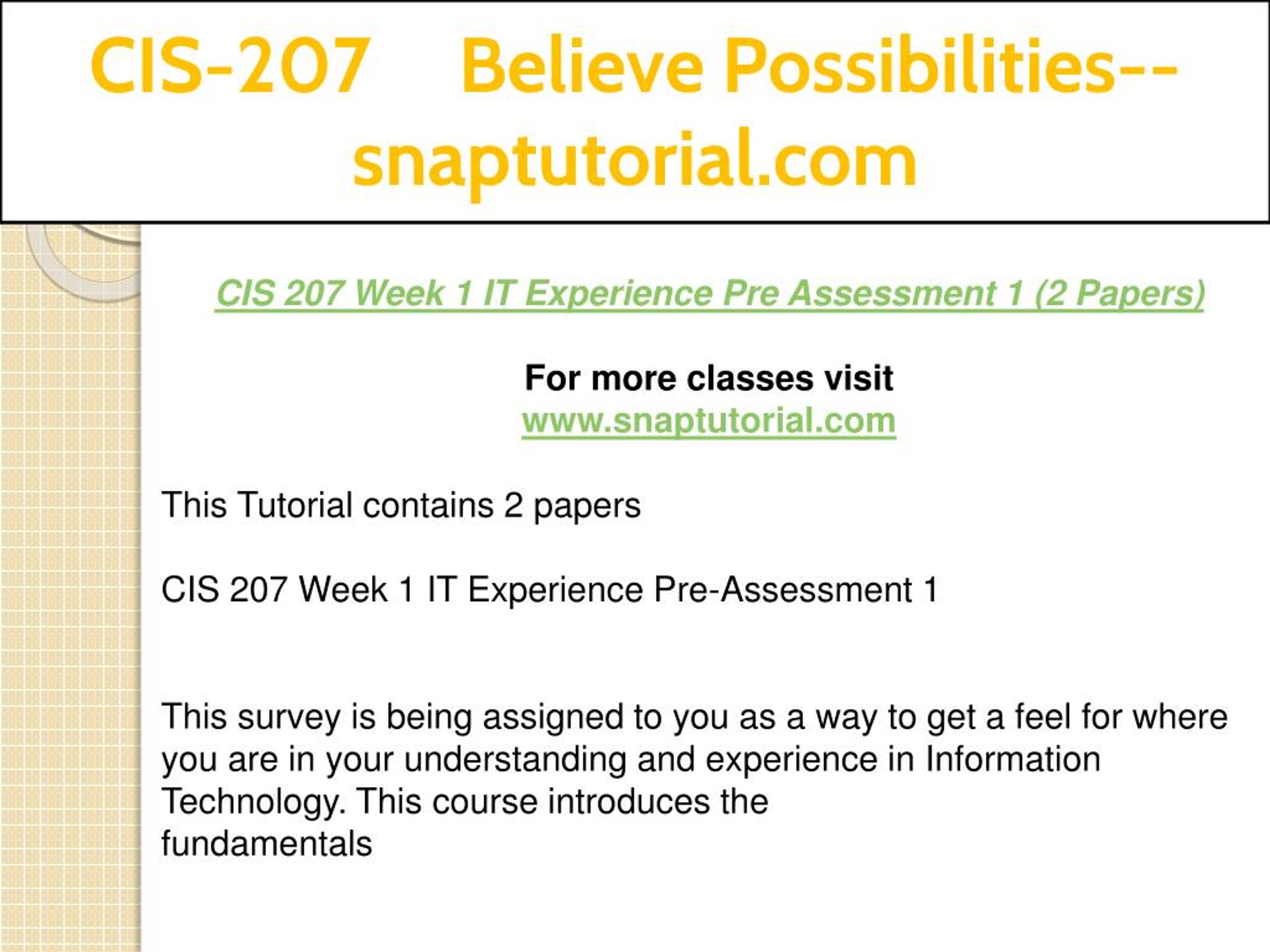 CIS-207 Believe Possibilities--snaptutorial.com

CIS 207 Week 1 IT Experience Pre Assessment 1 (2 Papers)

For more classes visit
www.snaptutorial.com

This Tutorial contains 2 papers

CIS 207 Week 1 IT Experience Pre-Assessment 1

This survey is being assigned to you as a way to get a feel for where you are in your understanding and experience in Information Technology. This course introduces the fundamentals